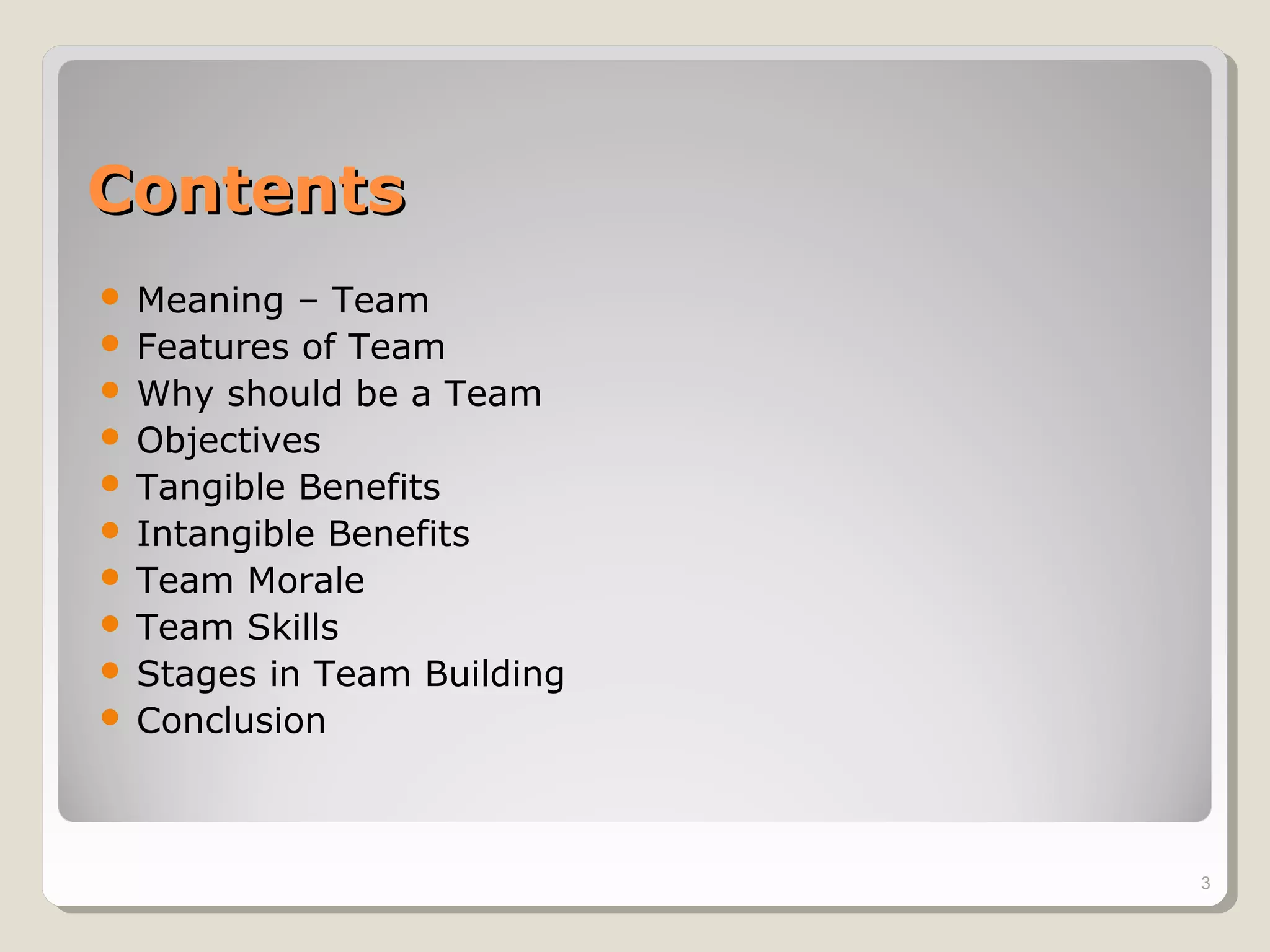 Contents

- Meaning – Team
- Features of Team
- Why should be a Team
- Objectives
- Tangible Benefits
- Intangible Benefits
- Team Morale
- Team Skills
- Stages in Team Building
- Conclusion

3